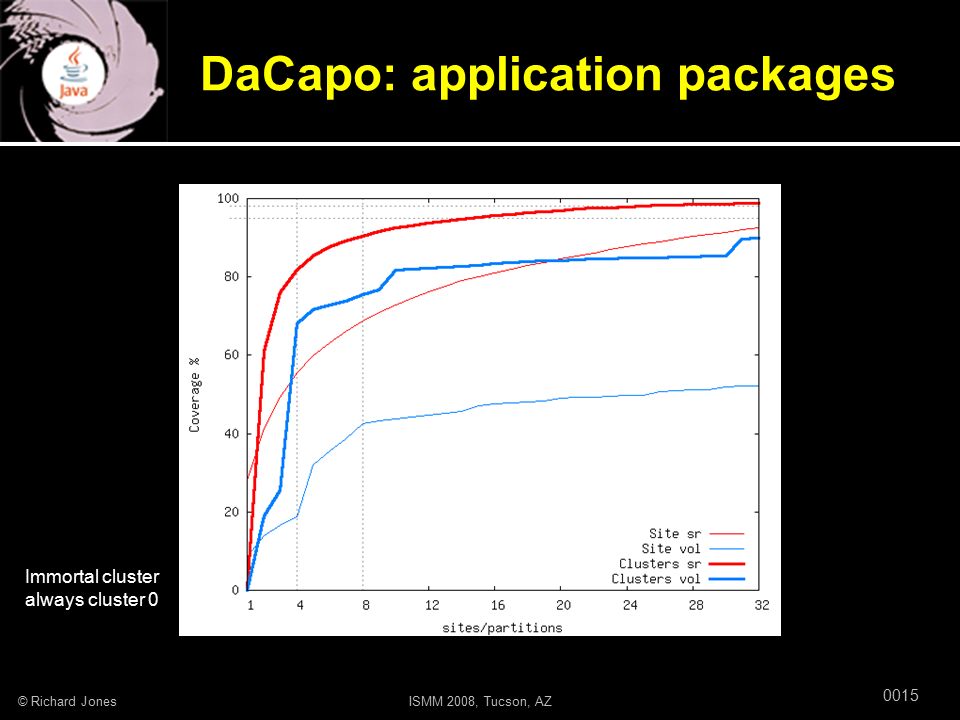 Java

DaCapo: application packages

100
80
60
40
20
0
Coverage %
1
4
8
12
16
20
24
28
32
sites/partitions
Site sr
Site vol
Clusters sr
Clusters vol

Immortal cluster always cluster 0

© Richard Jones

ISMM 2008, Tucson, AZ

0015